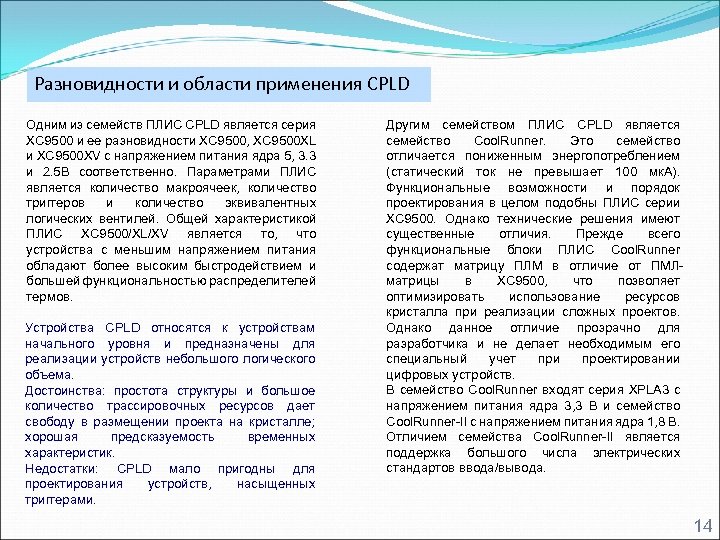 Разновидности и области применения CPLD

Одним из семейств ПЛИС CPLD является серия XC9500 и ее разновидности XC9500, XC9500XL и XC9500XV с напряжением питания ядра 5, 3.3 и 2.5В соответственно. Параметрами ПЛИС является количество макроячеек, количество триггеров и количество эквивалентных логических вентилей. Общей характеристикой ПЛИС XC9500/XL/XV является то, что устройства с меньшим напряжением питания обладают более высоким быстродействием и большей функциональностью распределителей термов.

Устройства CPLD относятся к устройствам начального уровня и предназначены для реализации устройств небольшого логического объема.
Достоинства: простота структуры и большое количество трассировочных ресурсов дает свободу в размещении проекта на кристалле; хорошая предсказуемость временных характеристик.
Недостатки: CPLD мало пригодны для проектирования устройств, насыщенных триггерами.

Другим семейством ПЛИС CPLD является семейство CoolRunner. Это семейство отличается пониженным энергопотреблением (статический ток не превышает 100 мкА). Функциональные возможности и порядок проектирования в целом подобны ПЛИС серии XC9500. Однако технические решения имеют существенные отличия. Прежде всего функциональные блоки ПЛИС CoolRunner содержат матрицу ПЛМ в отличие от ПМЛ-матрицы в XC9500, что позволяет оптимизировать использование ресурсов кристалла при реализации сложных проектов. Однако данное отличие прозрачно для разработчика и не делает необходимым его специальный учет при проектировании цифровых устройств.
В семейство CoolRunner входят серия XPLA3 с напряжением питания ядра 3,3 В и семейство CoolRunner-II с напряжением питания ядра 1,8 В. Отличием семейства CoolRunner-II является поддержка большого числа электрических стандартов ввода/вывода.

14